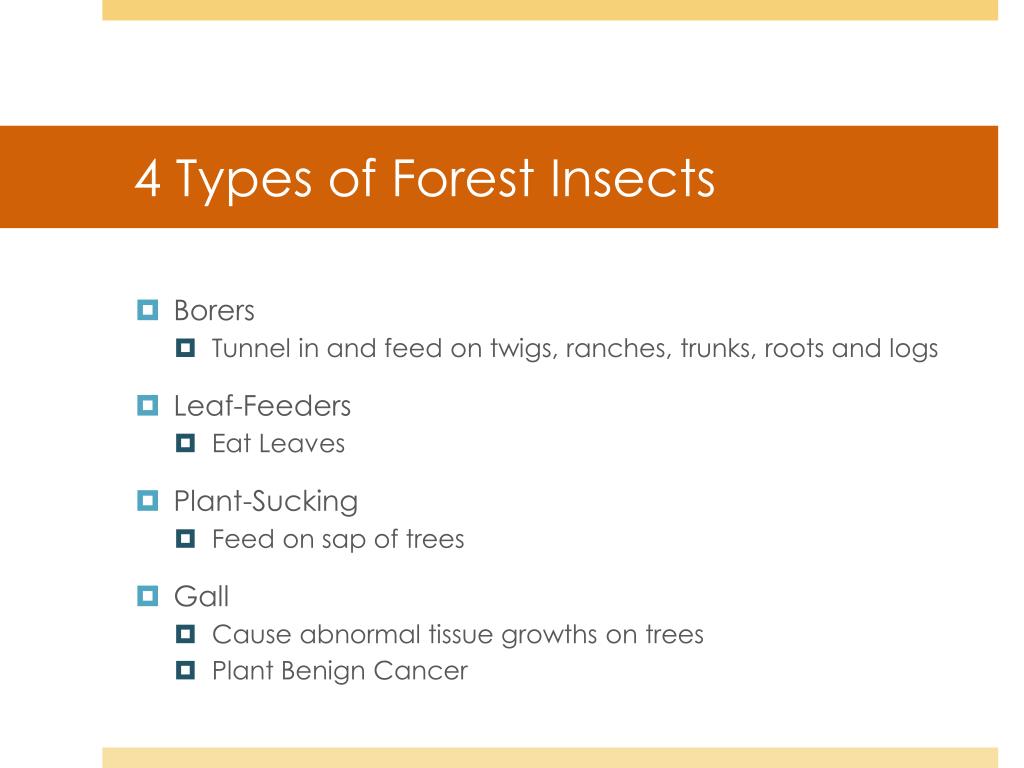 4 Types of Forest Insects

Borers
Tunnel in and feed on twigs, ranches, trunks, roots and logs

Leaf-Feeders
Eat Leaves

Plant-Sucking
Feed on sap of trees

Gall
Cause abnormal tissue growths on trees
Plant Benign Cancer